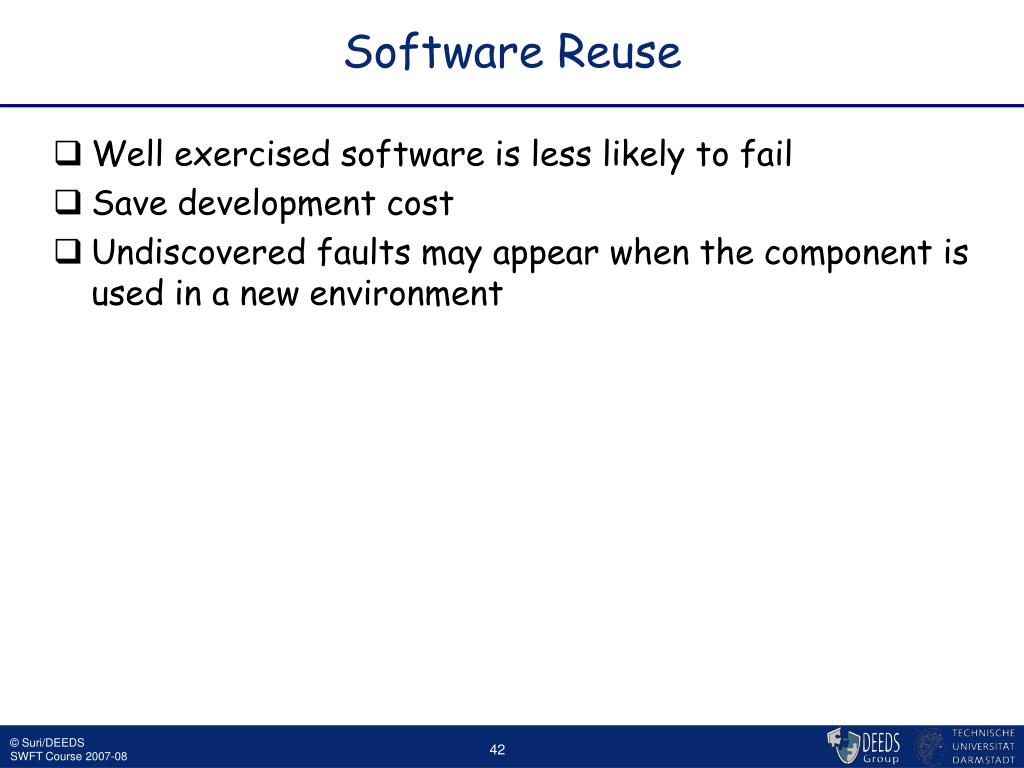 Software Reuse

❑ Well exercised software is less likely to fail

❑ Save development cost

❑ Undiscovered faults may appear when the component is used in a new environment

© Suri/DEEDS
SWFT Course 2007-08

42

DEEDS Group

TECHNISCHE UNIVERSITÄT DARMSTADT